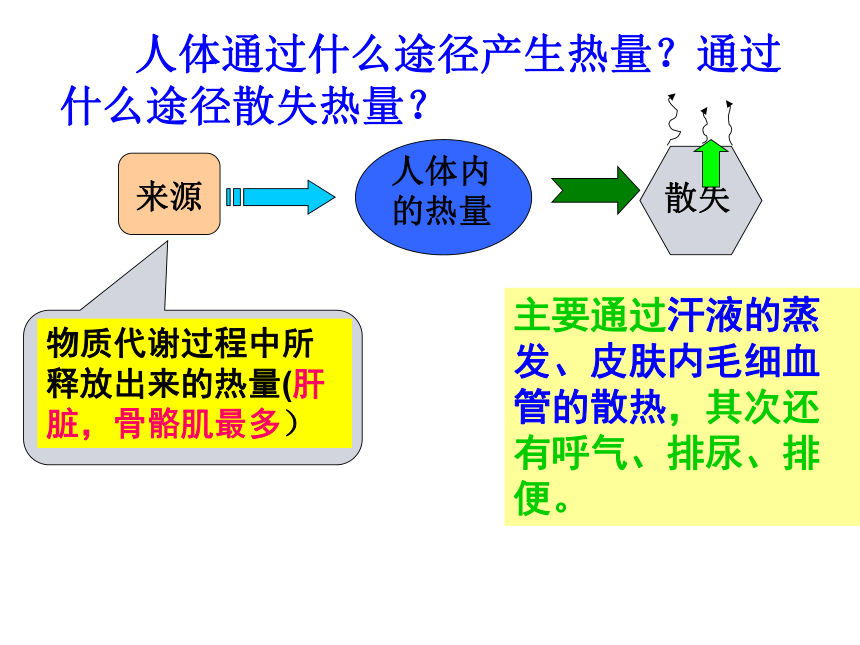 人体通过什么途径产生热量？通过什么途径散失热量？

来源

人体内的热量

散失

物质代谢过程中所释放出来的热量(肝脏，骨骼肌最多）

主要通过汗液的蒸发、皮肤内毛细血管的散热，其次还有呼气、排尿、排便。